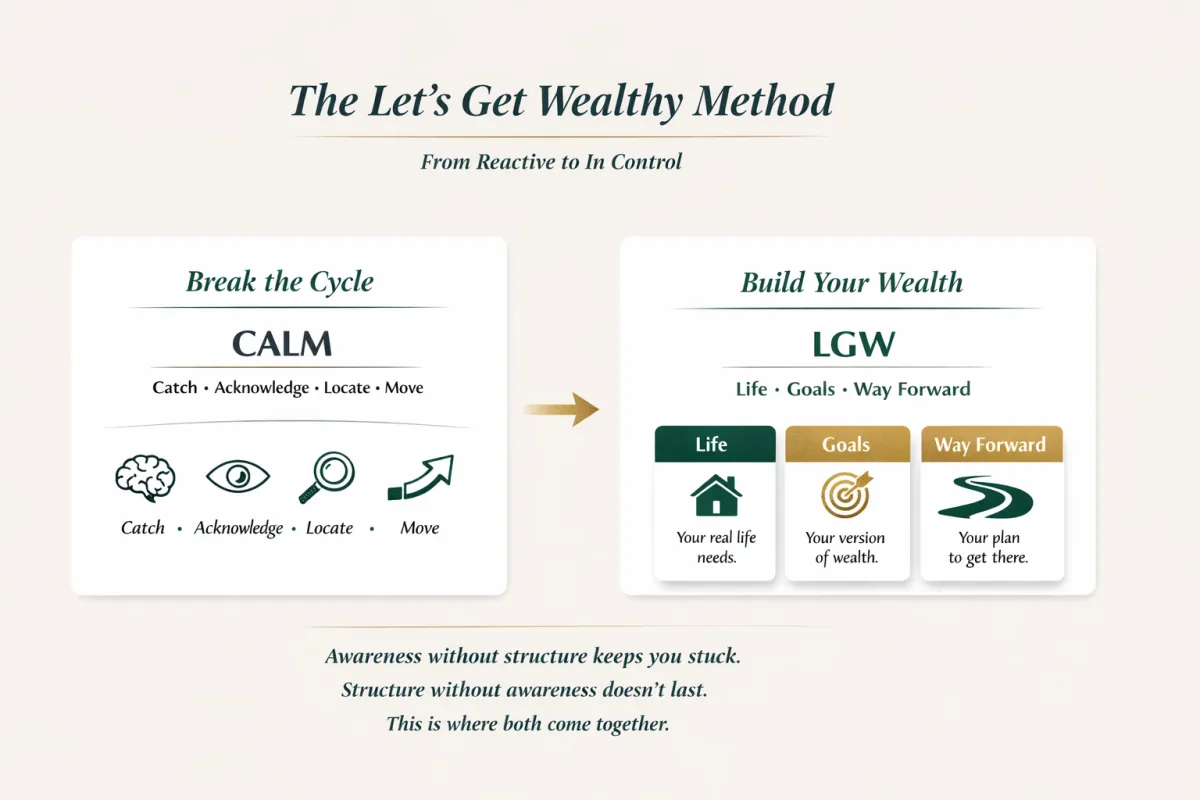 The Let's Get Wealthy Method

From Reactive to In Control

Break the Cycle

CALM

Catch • Acknowledge • Locate • Move

Catch • Acknowledge • Locate • Move

Build Your Wealth

LGW

Life • Goals • Way Forward

Life

Your real life needs.

Goals

Your version of wealth.

Way Forward

Your plan to get there.

Awareness without structure keeps you stuck.
Structure without awareness doesn't last.
This is where both come together.